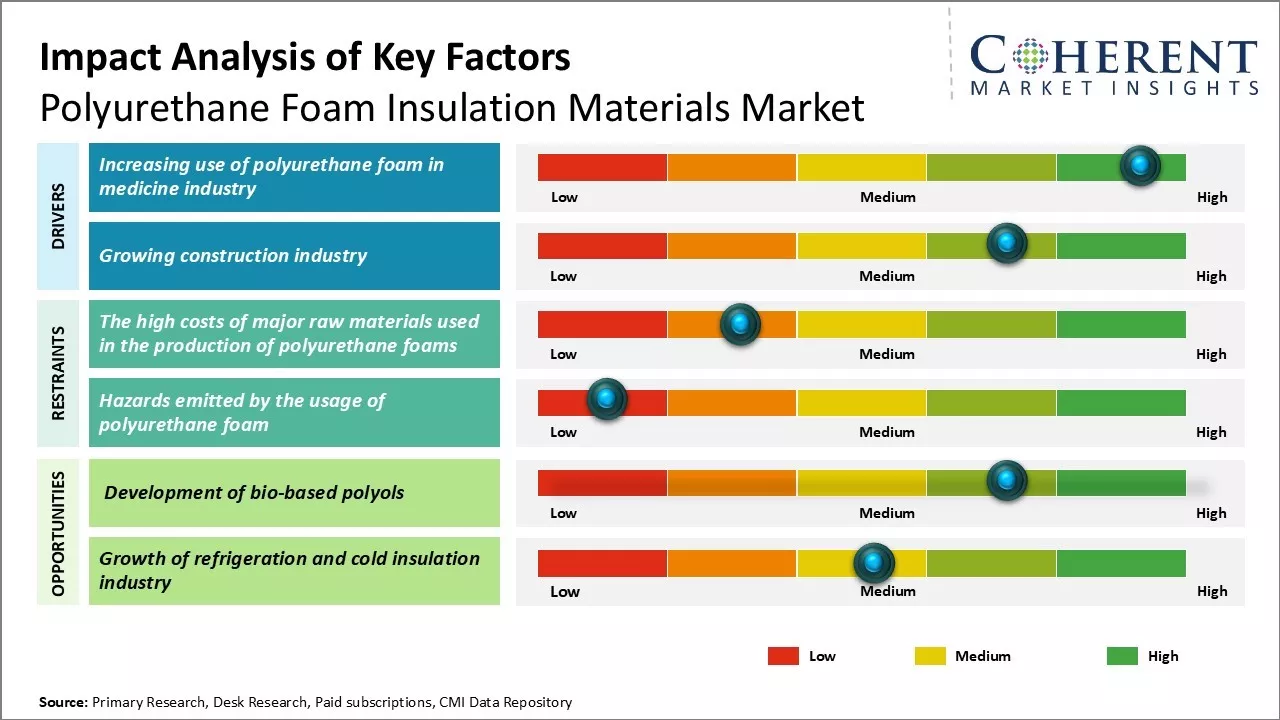 Impact Analysis of Key Factors
Polyurethane Foam Insulation Materials Market

COHERENT
MARKET INSIGHTS

DRIVERS

Increasing use of polyurethane foam in medicine industry

Low Medium High

Growing construction industry

Low Medium High

RESTRAINTS

The high costs of major raw materials used in the production of polyurethane foams

Low Medium High

Hazards emitted by the usage of polyurethane foam

Low Medium High

OPPORTUNITIES

Development of bio-based polyols

Low Medium High

Growth of refrigeration and cold insulation industry

Low Medium High

Low Medium High

Source: Primary Research, Desk Research, Paid subscriptions, CMI Data Repository